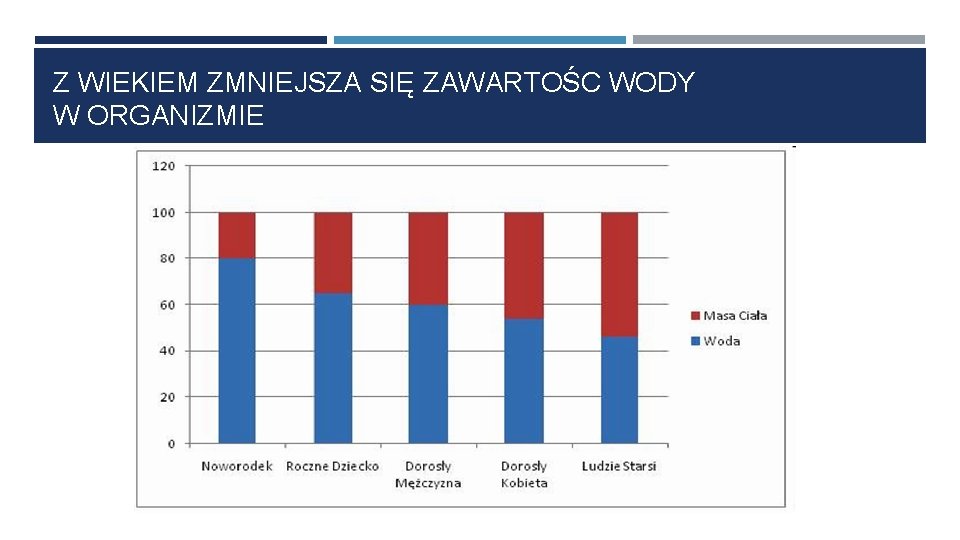 Z WIEKIEM ZMNIEJSZA SIĘ ZAWARTOŚC WODY W ORGANIZMIE

120
100
80
60
40
20
0

Noworodek
Roczne Dziecko
Dorosły Mężczyzna
Dorosły Kobieta
Ludzie Starsi

Masa Ciała
Woda